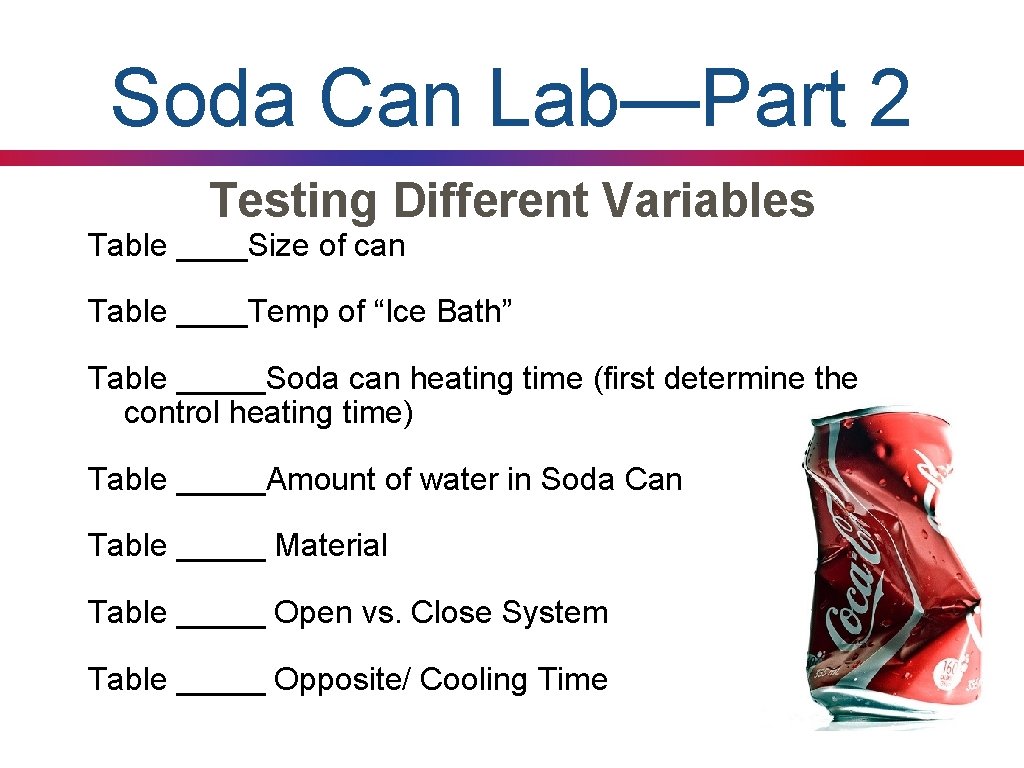 Soda Can Lab—Part 2

Testing Different Variables

Table ____Size of can

Table ____Temp of “Ice Bath”

Table _____Soda can heating time (first determine the control heating time)

Table _____Amount of water in Soda Can

Table _____ Material

Table _____ Open vs. Close System

Table _____ Opposite/ Cooling Time

Coca-Cola